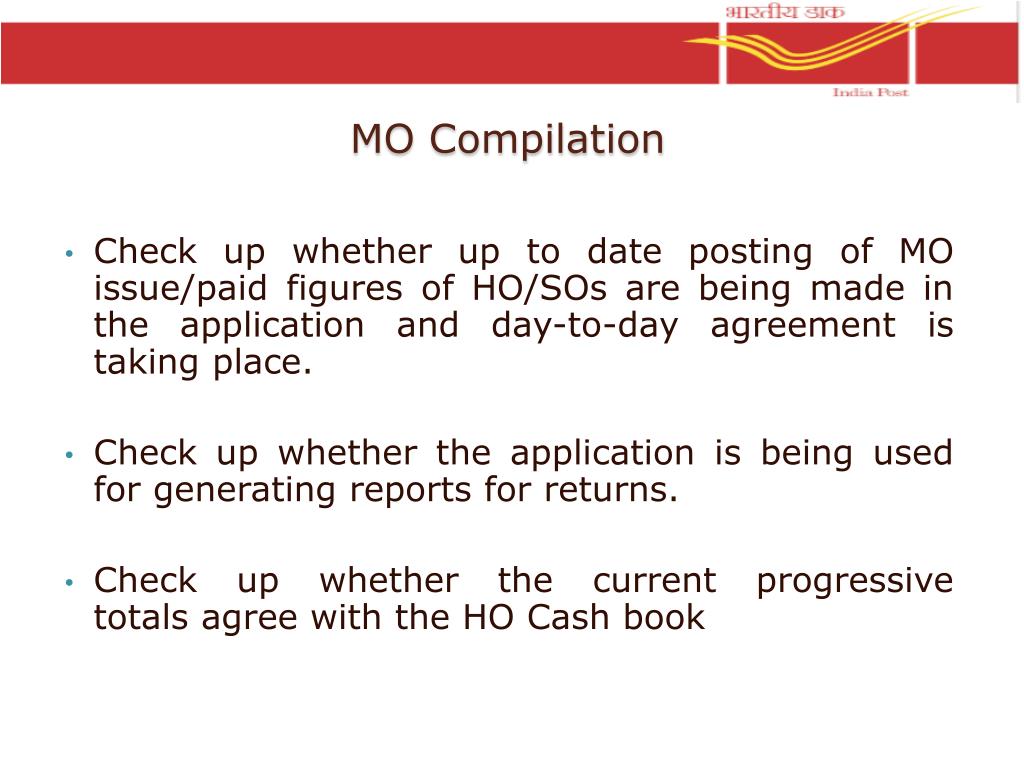 भारतीय डाक

India Post

MO Compilation

• Check up whether up to date posting of MO issue/paid figures of HO/SOs are being made in the application and day-to-day agreement is taking place.

• Check up whether the application is being used for generating reports for returns.

• Check up whether the current progressive totals agree with the HO Cash book